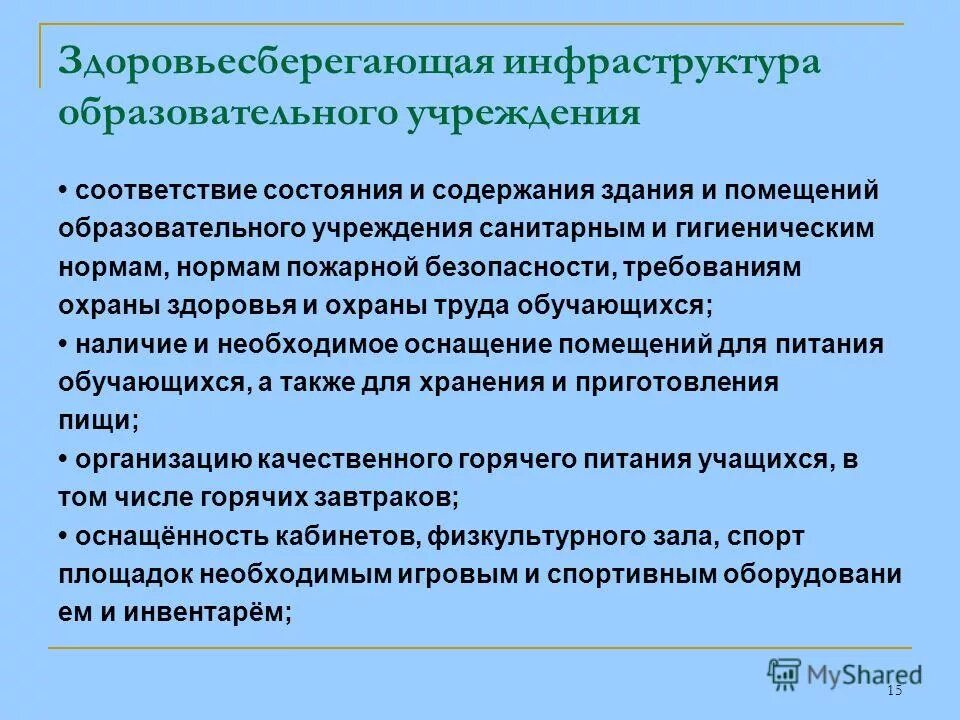 Здоровьесберегающая инфраструктура образовательного учреждения

• соответствие состояния и содержания здания и помещений образовательного учреждения санитарным и гигиеническим нормам, нормам пожарной безопасности, требованиям охраны здоровья и охраны труда обучающихся;
• наличие и необходимое оснащение помещений для питания обучающихся, а также для хранения и приготовления пищи;
• организацию качественного горячего питания учащихся, в том числе горячих завтраков;
• оснащённость кабинетов, физкультурного зала, спорт площадок необходимым игровым и спортивным оборудовани ем и инвентарём;

MyShared
15